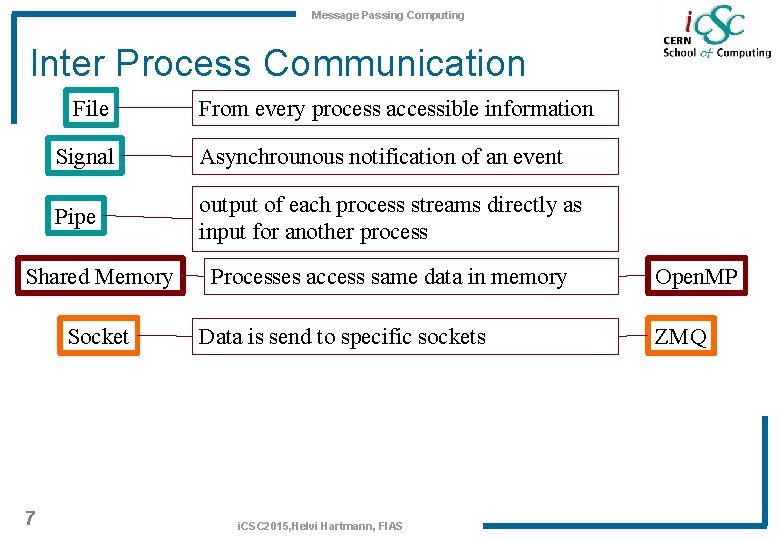 Message Passing Computing

iCSC
CERN School of Computing

Inter Process Communication

File

From every process accessible information

Signal

Asynchrounous notification of an event

Pipe

output of each process streams directly as input for another process

Shared Memory

Processes access same data in memory

OpenMP

Socket

Data is send to specific sockets

ZMQ

7

iCSC2015,Helvi Hartmann, FIAS